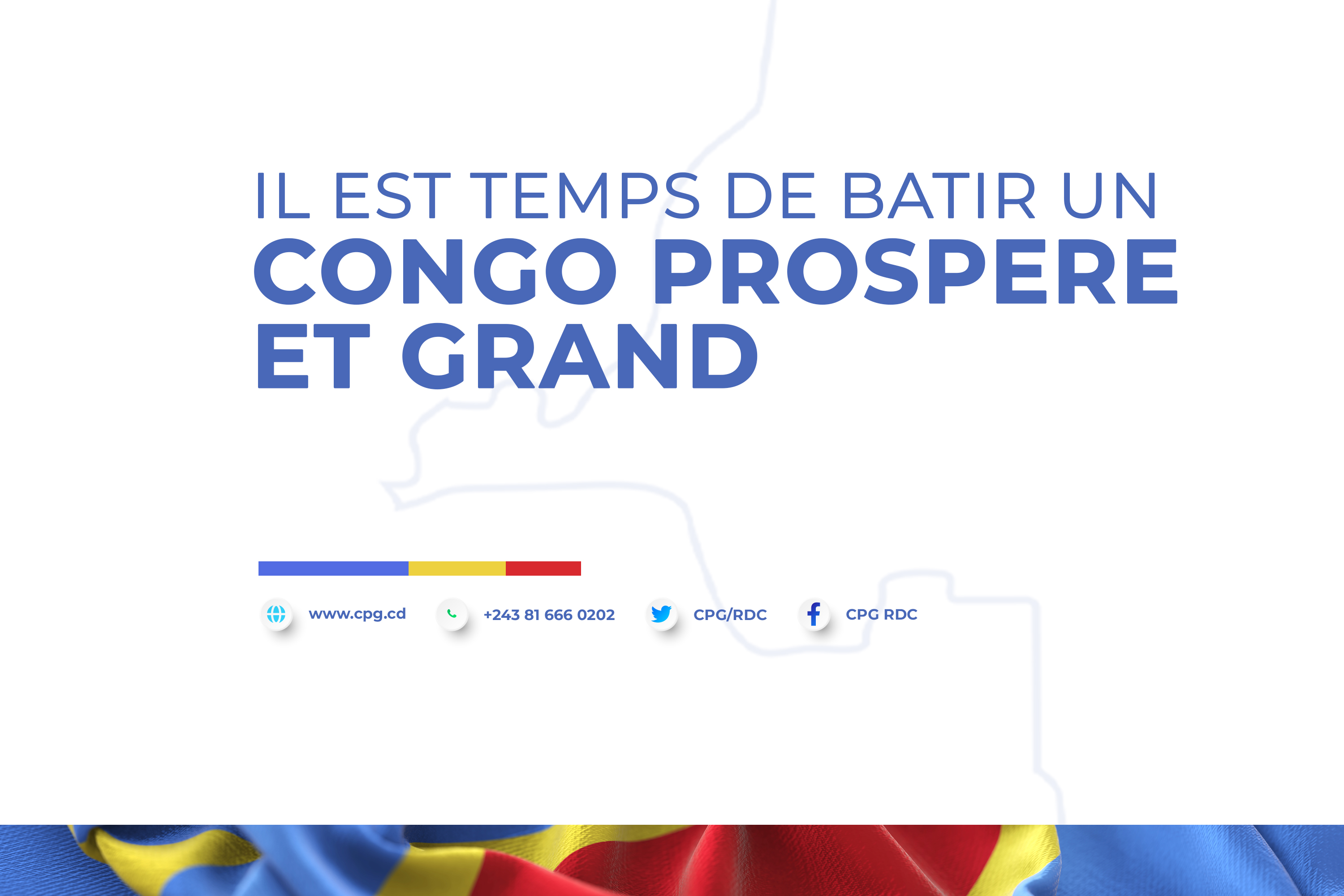 IL EST TEMPS DE BATIR UN
CONGO PROSPERE ET GRAND

www.cpg.cd +243 81 666 0202 CPG/RDC CPG RDC